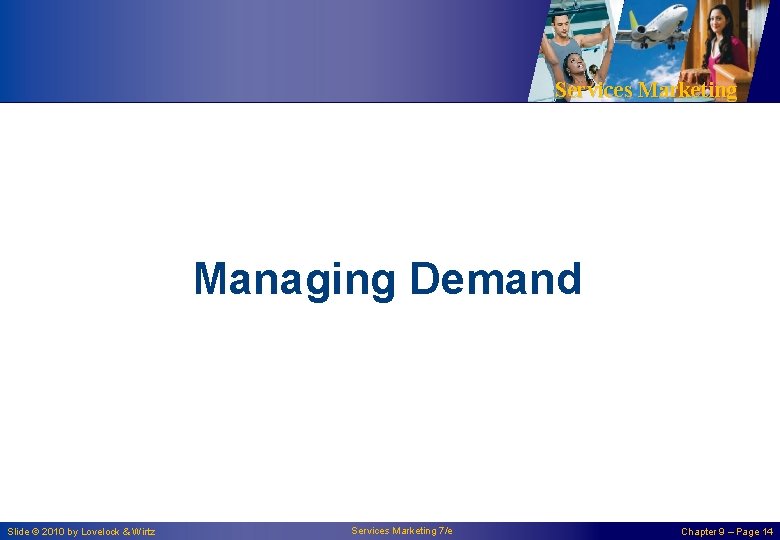 Services Marketing

Managing Demand

Slide © 2010 by Lovelock & Wirtz

Services Marketing 7/e

Chapter 9 – Page 14